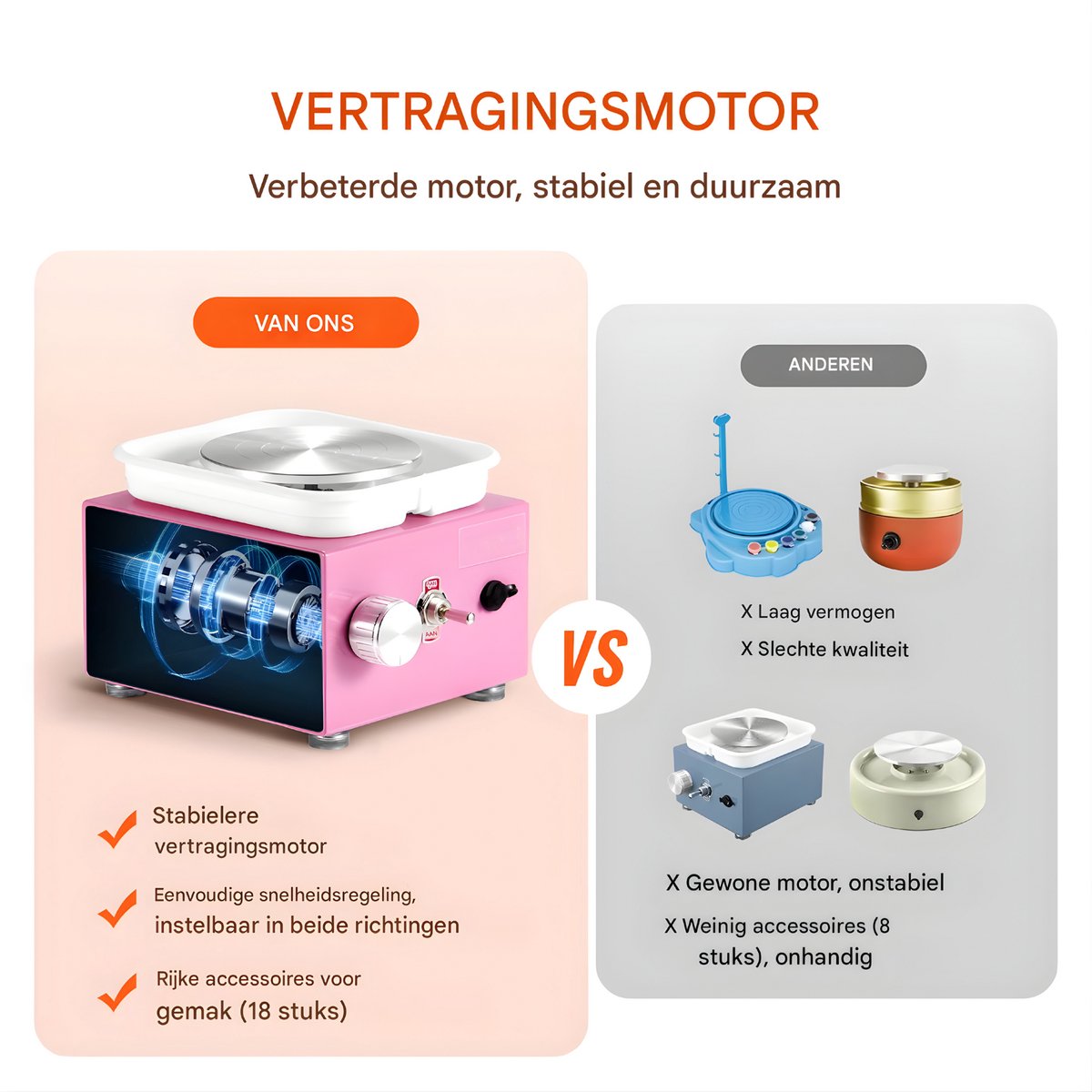 VERTRAGINGSMOTOR

Verbeterde motor, stabiel en duurzaam

VAN ONS

AAN

Stabielere vertragingsmotor

Eenvoudige snelheidsregeling, instelbaar in beide richtingen

Rijke accessoires voor gemak (18 stuks)

VS

ANDEREN

X Laag vermogen

X Slechte kwaliteit

X Gewone motor, onstabiel

X Weinig accessoires (8 stuks), onhandig